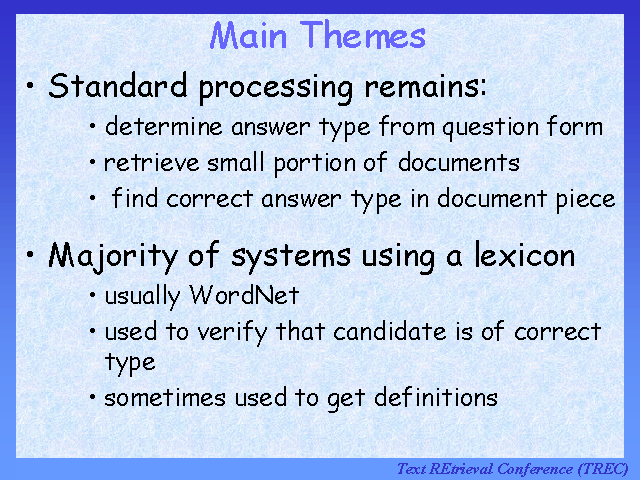 Main Themes

• Standard processing remains:

• determine answer type from question form

• retrieve small portion of documents

• find correct answer type in document piece

• Majority of systems using a lexicon

• usually WordNet

• used to verify that candidate is of correct type

• sometimes used to get definitions

Text REtrieval Conference (TREC)